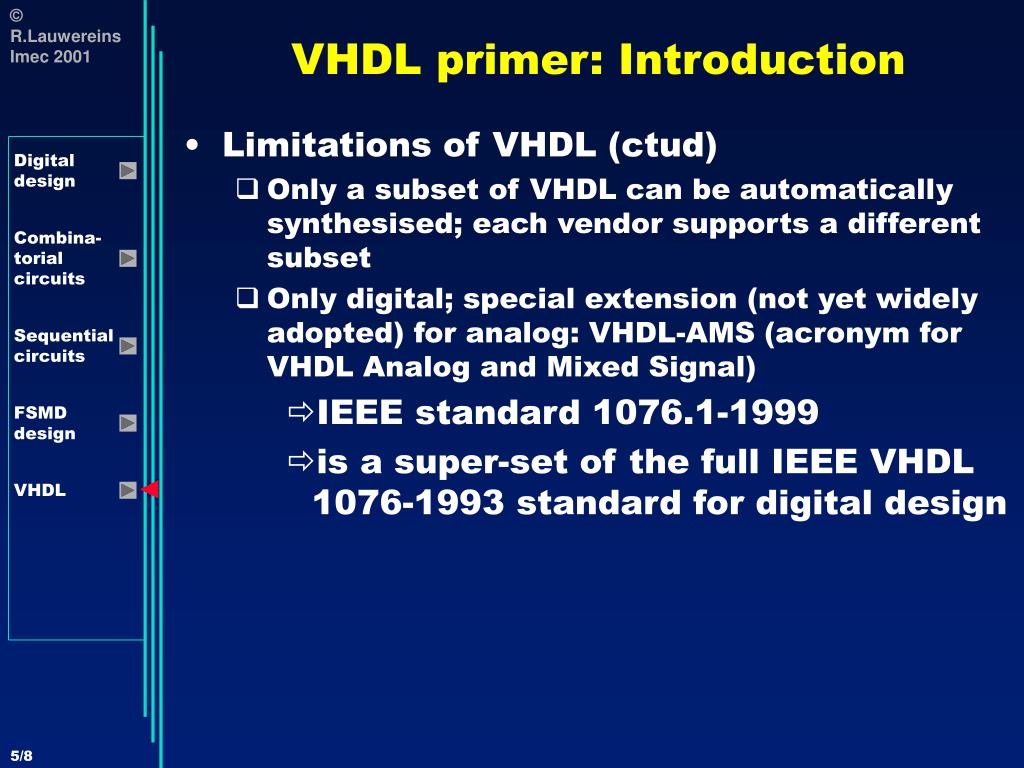 ©
R.Lauwereins
Imec 2001

VHDL primer: Introduction

Digital design

Combinatorial circuits

Sequential circuits

FSMD design

VHDL

• Limitations of VHDL (ctud)
❑ Only a subset of VHDL can be automatically synthesised; each vendor supports a different subset
❑ Only digital; special extension (not yet widely adopted) for analog: VHDL-AMS (acronym for VHDL Analog and Mixed Signal)
⇨ IEEE standard 1076.1-1999
⇨ is a super-set of the full IEEE VHDL 1076-1993 standard for digital design

5/8